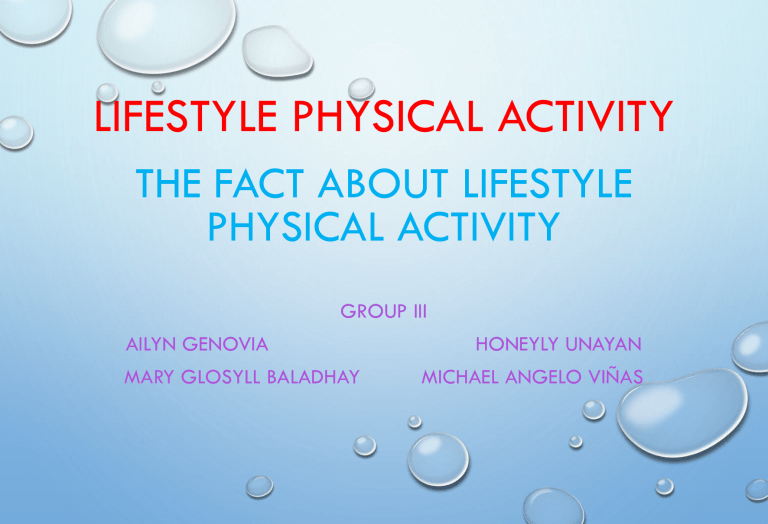 LIFESTYLE PHYSICAL ACTIVITY

THE FACT ABOUT LIFESTYLE PHYSICAL ACTIVITY

GROUP III

AILYN GENOVIA

MARY GLOSYLL BALADHAY

HONEYLY UNAYAN

MICHAEL ANGELO VIÑAS